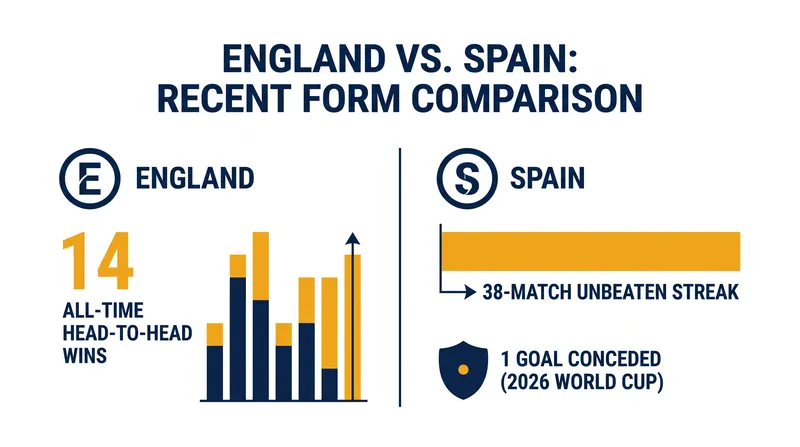 ENGLAND VS. SPAIN:
RECENT FORM COMPARISON

E ENGLAND

14
ALL-TIME HEAD-TO-HEAD WINS

S SPAIN

38-MATCH UNBEATEN STREAK

1 GOAL CONCEDED (2026 WORLD CUP)